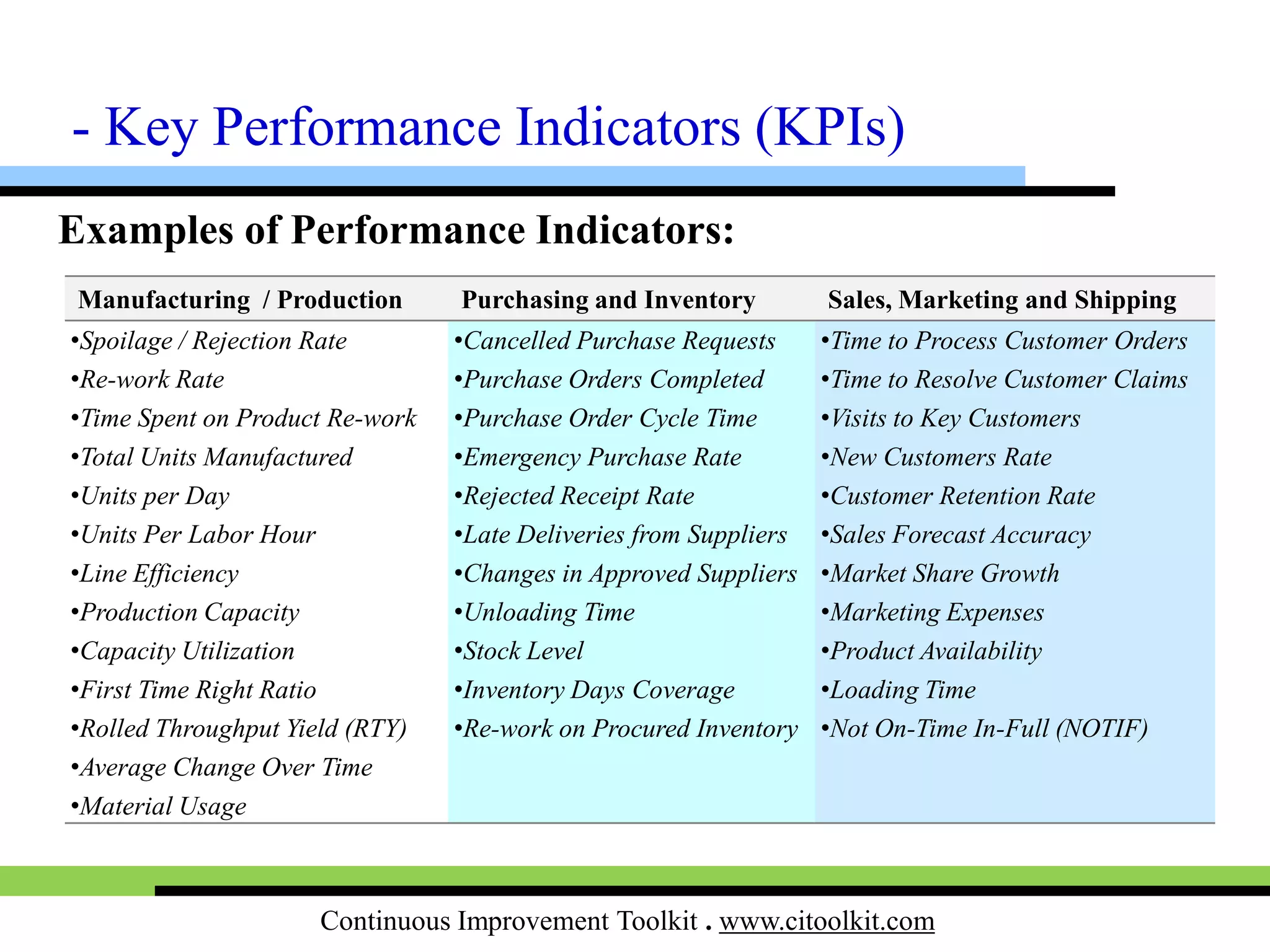 - Key Performance Indicators (KPIs)

Examples of Performance Indicators:

| Manufacturing / Production | Purchasing and Inventory | Sales, Marketing and Shipping |
|---|---|---|
| •Spoilage / Rejection Rate | •Cancelled Purchase Requests | •Time to Process Customer Orders |
| •Re-work Rate | •Purchase Orders Completed | •Time to Resolve Customer Claims |
| •Time Spent on Product Re-work | •Purchase Order Cycle Time | •Visits to Key Customers |
| •Total Units Manufactured | •Emergency Purchase Rate | •New Customers Rate |
| •Units per Day | •Rejected Receipt Rate | •Customer Retention Rate |
| •Units Per Labor Hour | •Late Deliveries from Suppliers | •Sales Forecast Accuracy |
| •Line Efficiency | •Changes in Approved Suppliers | •Market Share Growth |
| •Production Capacity | •Unloading Time | •Marketing Expenses |
| •Capacity Utilization | •Stock Level | •Product Availability |
| •First Time Right Ratio | •Inventory Days Coverage | •Loading Time |
| •Rolled Throughput Yield (RTY) | •Re-work on Procured Inventory | •Not On-Time In-Full (NOTIF) |
| •Average Change Over Time | | |
| •Material Usage | | |

Continuous Improvement Toolkit . www.citoolkit.com